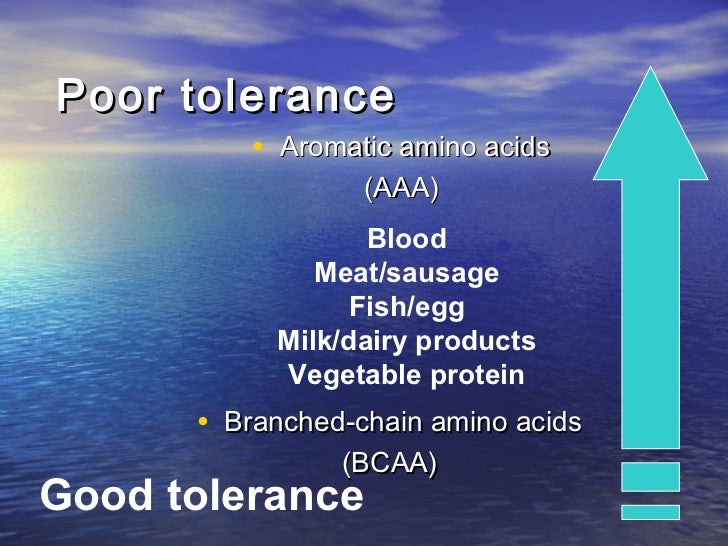 Poor tolerance

• Aromatic amino acids (AAA)

Blood
Meat/sausage
Fish/egg
Milk/dairy products
Vegetable protein

• Branched-chain amino acids (BCAA)

Good tolerance